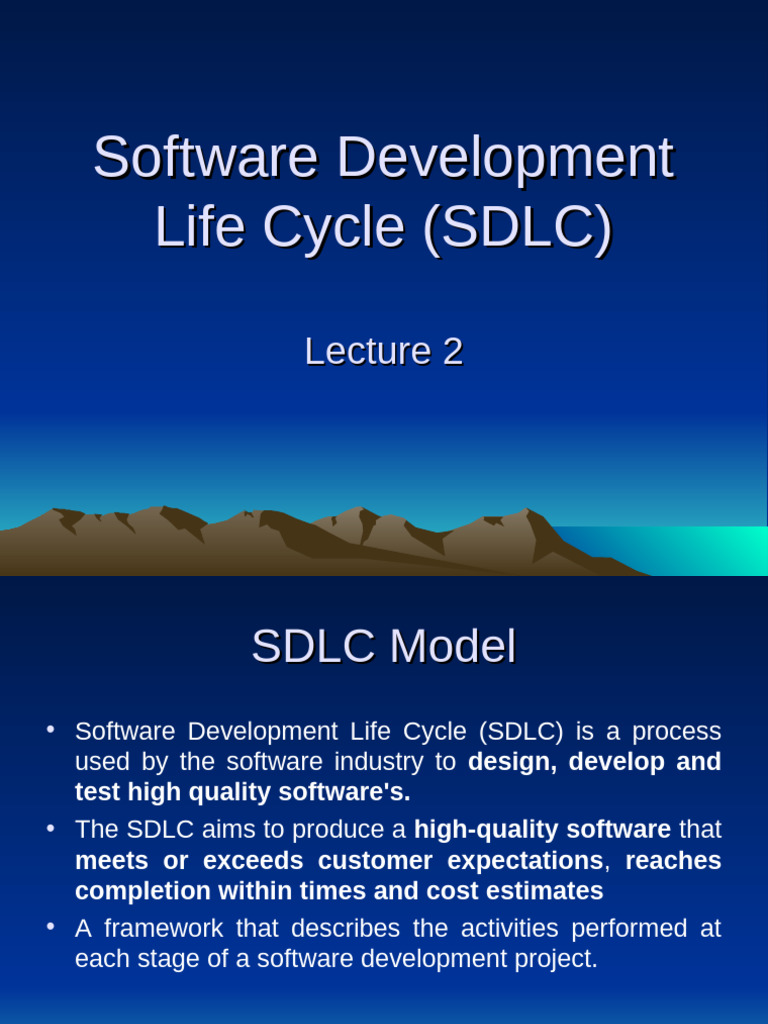 Software Development Life Cycle (SDLC)

Lecture 2

SDLC Model

• Software Development Life Cycle (SDLC) is a process used by the software industry to design, develop and test high quality software's.
• The SDLC aims to produce a high-quality software that meets or exceeds customer expectations, reaches completion within times and cost estimates
• A framework that describes the activities performed at each stage of a software development project.